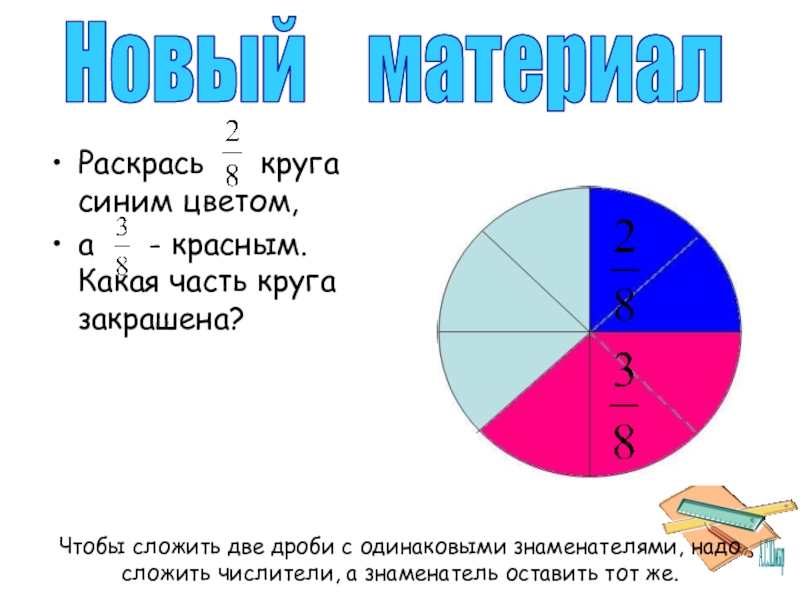 Новый материал

• Раскрась $\frac{2}{8}$ круга синим цветом,

• а $\frac{3}{8}$ - красным. Какая часть круга закрашена?

$\frac{2}{8}$

$\frac{3}{8}$

Чтобы сложить две дроби с одинаковыми знаменателями, надо сложить числители, а знаменатель оставить тот же.